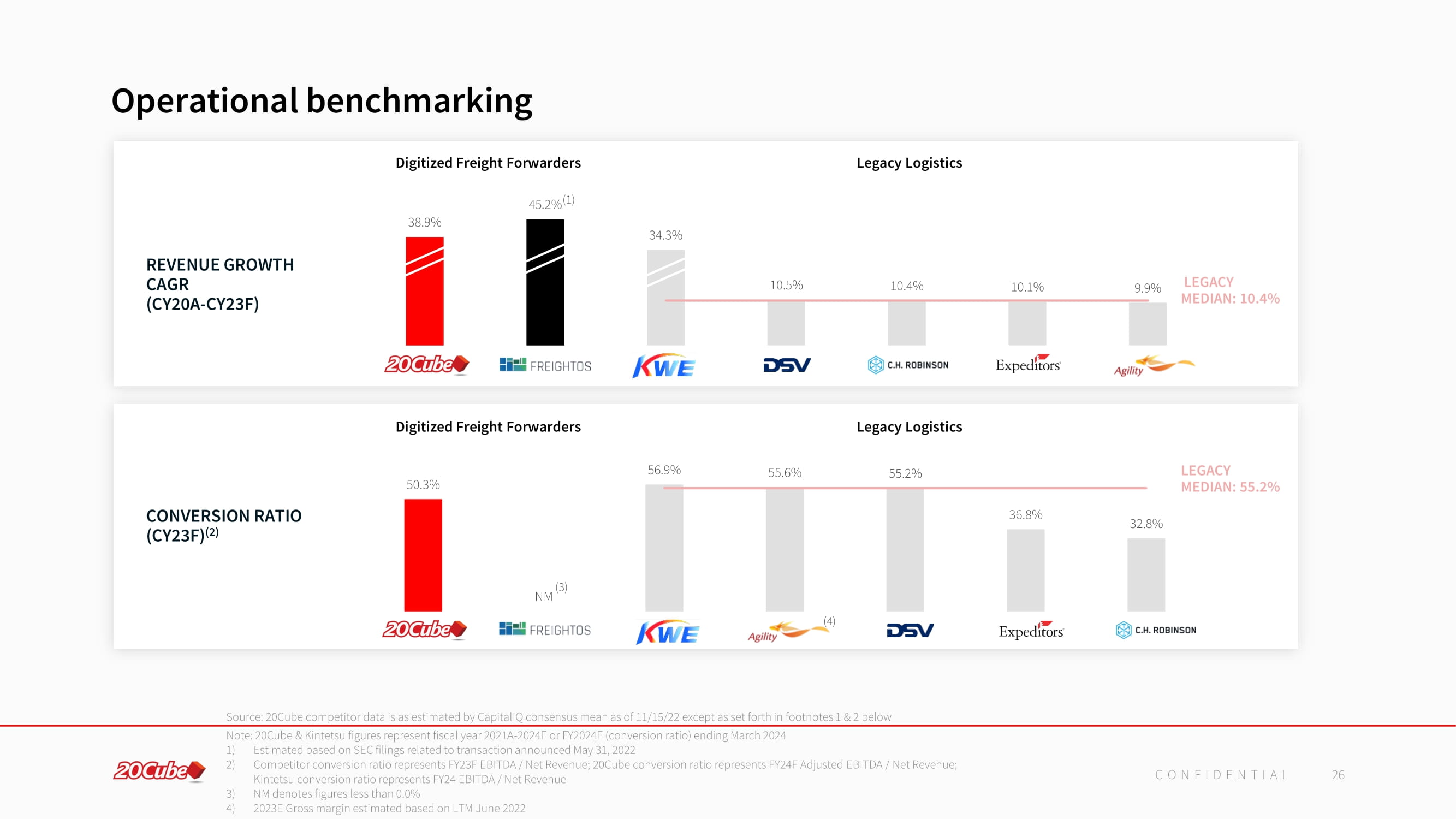 Operational benchmarking

Digitized Freight Forwarders

Legacy Logistics

REVENUE GROWTH CAGR (CY20A-CY23F)

38.9%

45.2%$^{(1)}$

34.3%

10.5%

10.4%

10.1%

9.9%

LEGACY MEDIAN: 10.4%

20Cube

FREIGHTOS

KWE

DSV

C.H. ROBINSON

Expeditors

Agility

Digitized Freight Forwarders

Legacy Logistics

CONVERSION RATIO (CY23F)$^{(2)}$

50.3%

NM $^{(3)}$

56.9%

55.6%

55.2%

36.8%

32.8%

LEGACY MEDIAN: 55.2%

20Cube

FREIGHTOS

KWE

Agility $^{(4)}$

DSV

Expeditors

C.H. ROBINSON

Source: 20Cube competitor data is as estimated by CapitalIQ consensus mean as of 11/15/22 except as set forth in footnotes 1 & 2 below
Note: 20Cube & Kintetsu figures represent fiscal year 2021A-2024F or FY2024F (conversion ratio) ending March 2024
1) Estimated based on SEC filings related to transaction announced May 31, 2022
2) Competitor conversion ratio represents FY23F EBITDA / Net Revenue; 20Cube conversion ratio represents FY24F Adjusted EBITDA / Net Revenue; Kintetsu conversion ratio represents FY24 EBITDA / Net Revenue
3) NM denotes figures less than 0.0%
4) 2023E Gross margin estimated based on LTM June 2022

20Cube

CONFIDENTIAL

26